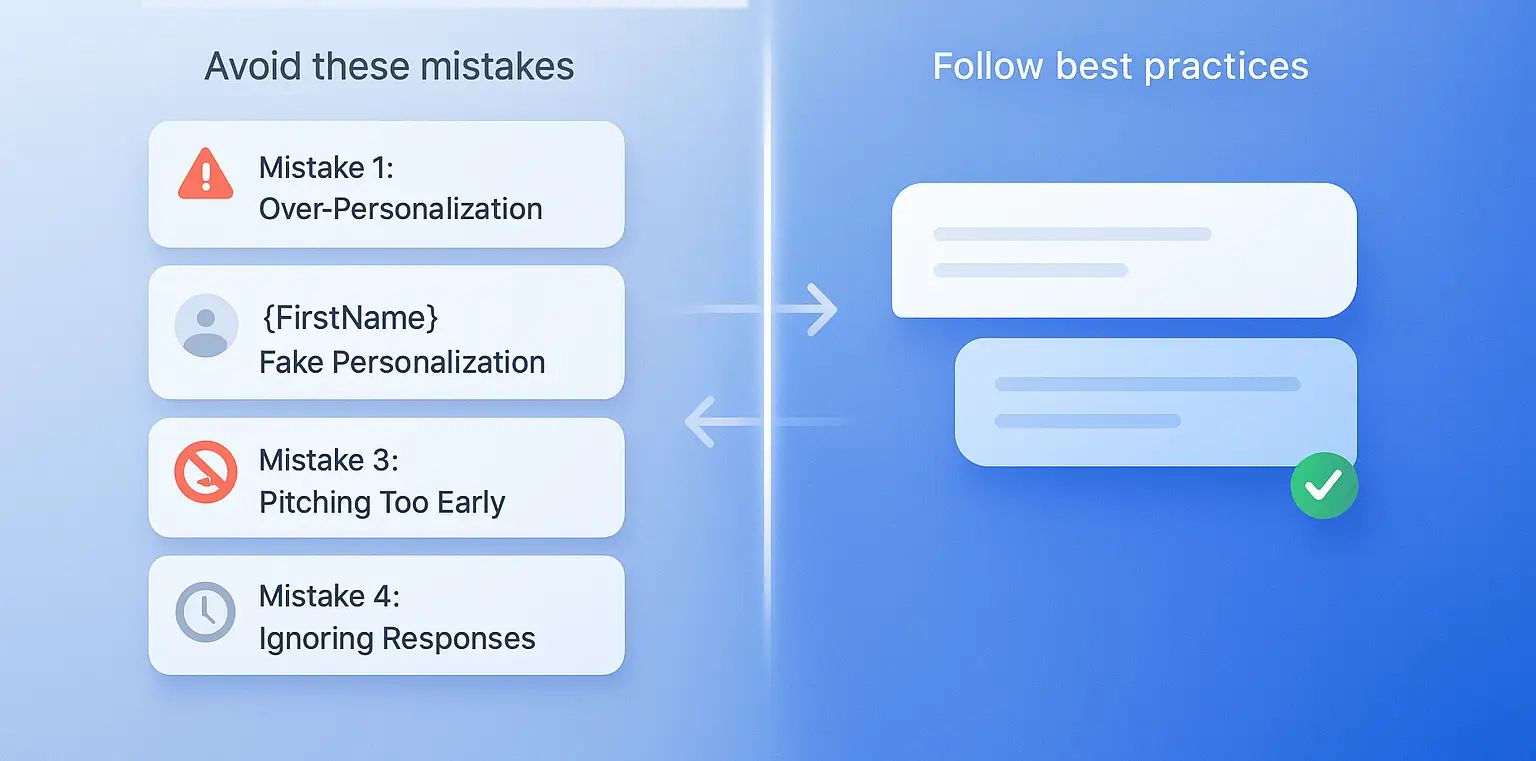 Avoid these mistakes

Mistake 1:
Over-Personalization

{FirstName}
Fake Personalization

Mistake 3:
Pitching Too Early

Mistake 4:
Ignoring Responses

Follow best practices